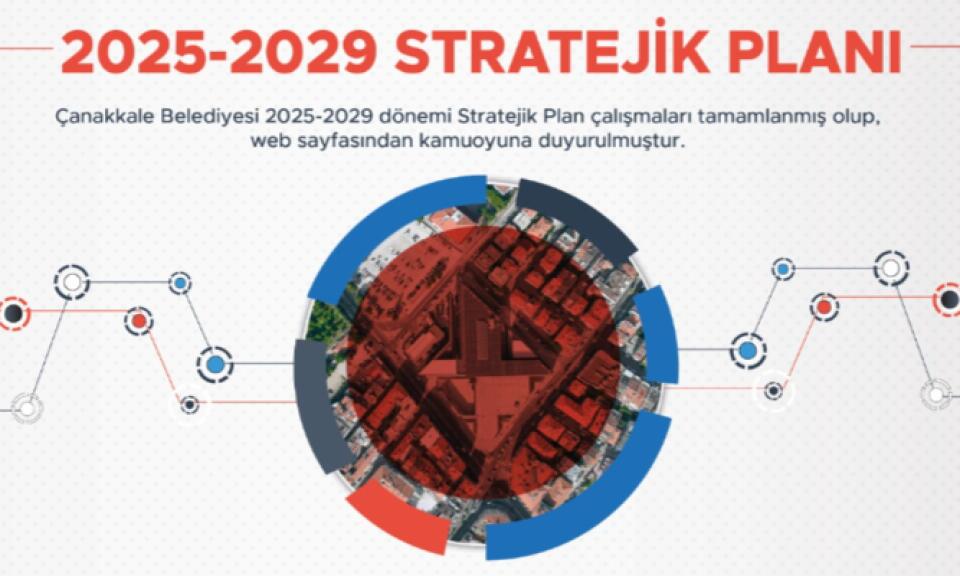 2025-2029 STRATEJİK PLANI

Çanakkale Belediyesi 2025-2029 dönemi Stratejik Plan çalışmaları tamamlanmış olup, web sayfasından kamuoyuna duyurulmuştur.